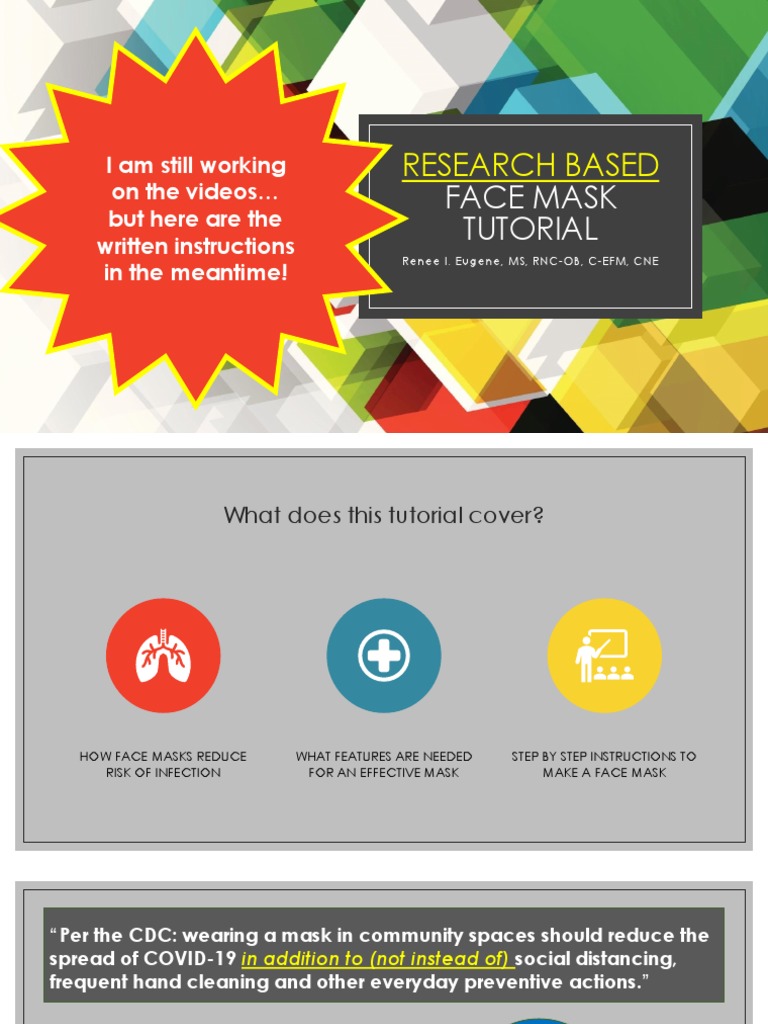 I am still working on the videos… but here are the written instructions in the meantime!

RESEARCH BASED
FACE MASK
TUTORIAL

Renee I. Eugene, MS, RNC-OB, C-EFM, CNE

What does this tutorial cover?

HOW FACE MASKS REDUCE RISK OF INFECTION

WHAT FEATURES ARE NEEDED FOR AN EFFECTIVE MASK

STEP BY STEP INSTRUCTIONS TO MAKE A FACE MASK

"Per the CDC: wearing a mask in community spaces should reduce the spread of COVID-19 in addition to (not instead of) social distancing, frequent hand cleaning and other everyday preventive actions."